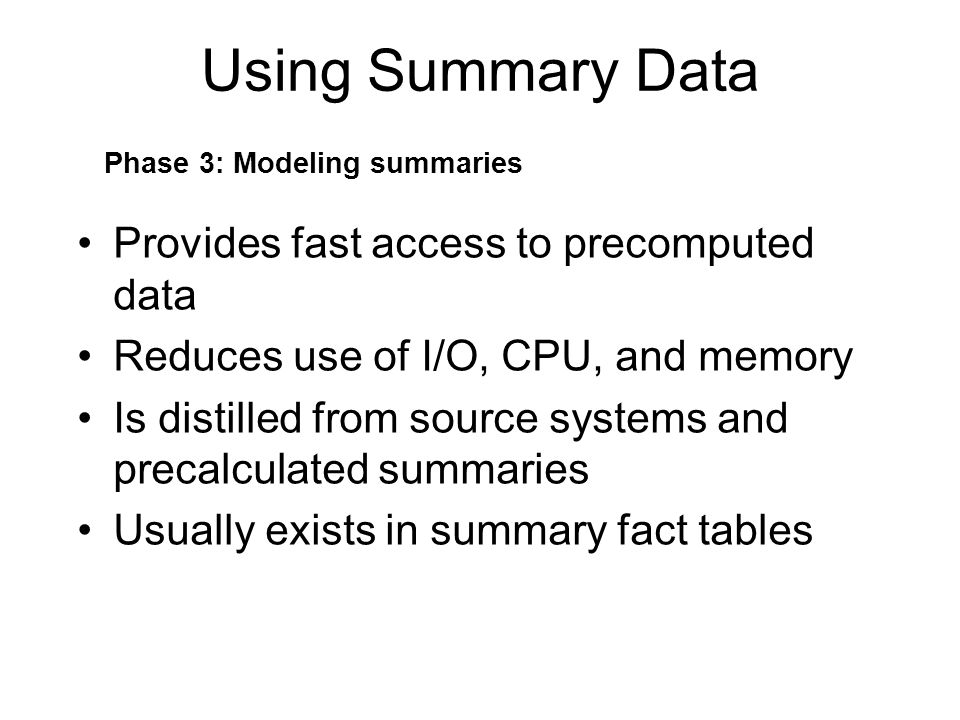 Using Summary Data

Phase 3: Modeling summaries

• Provides fast access to precomputed data
• Reduces use of I/O, CPU, and memory
• Is distilled from source systems and precalculated summaries
• Usually exists in summary fact tables